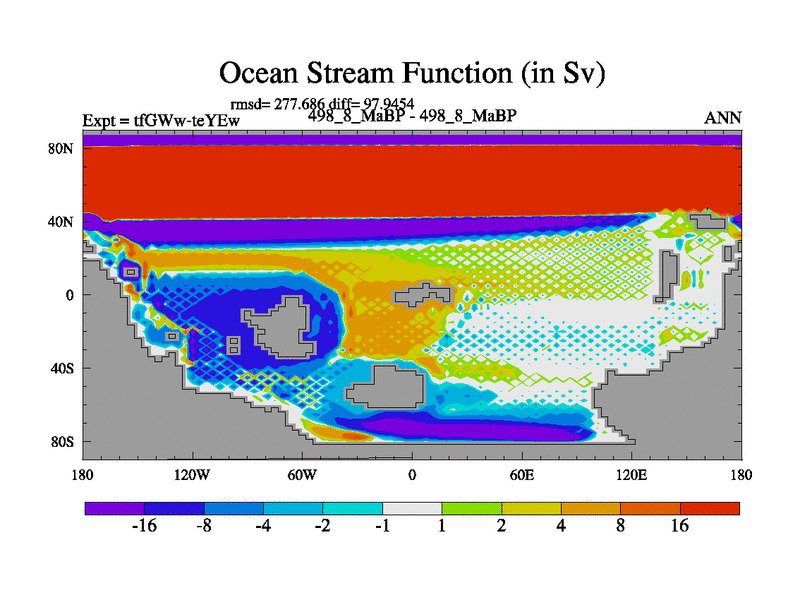 Ocean Stream Function (in Sv)

rmsd= 277.686 diff= 97.9454

Expt = tfGWw-teYEw

498_8_MaBP - 498_8_MaBP

ANN

80N

40N

0

40S

80S

180

120W

60W

0

60E

120E

180

-16

-8

-4

-2

-1

1

2

4

8

16